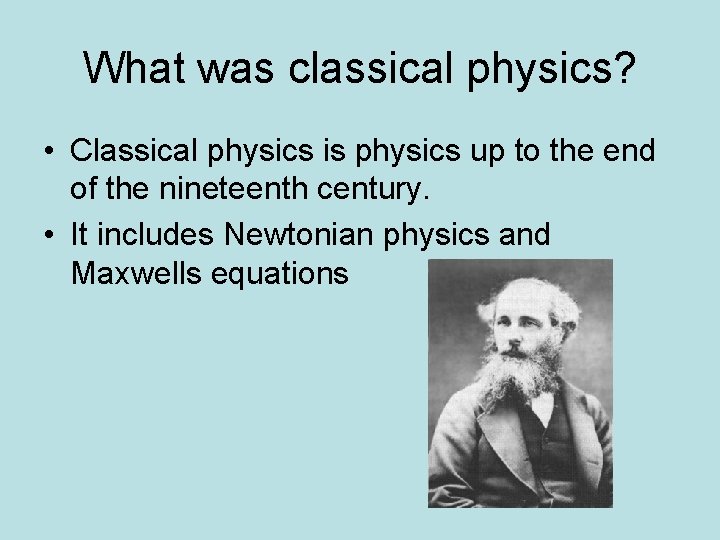 What was classical physics?

• Classical physics is physics up to the end of the nineteenth century.

• It includes Newtonian physics and Maxwells equations